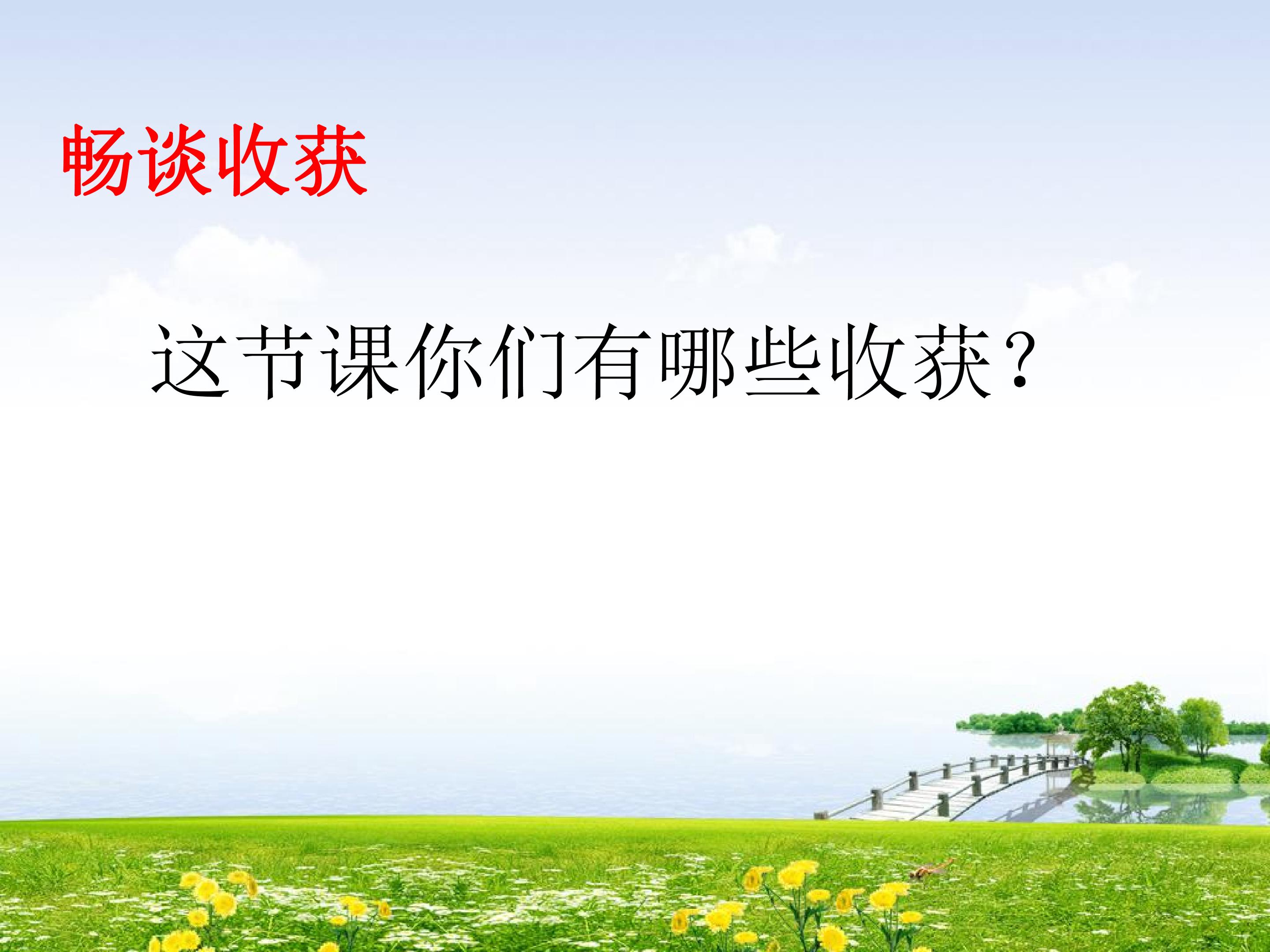 畅谈收获

这节课你们有哪些收获?